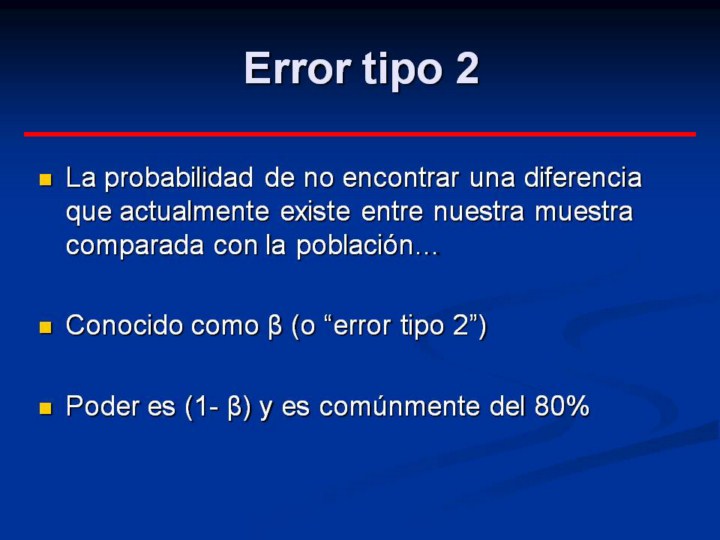 Error tipo 2

La probabilidad de no encontrar una diferencia que actualmente existe entre nuestra muestra comparada con la población…

Conocido como β (o “error tipo 2”)

Poder es (1- β) y es comúnmente del 80%